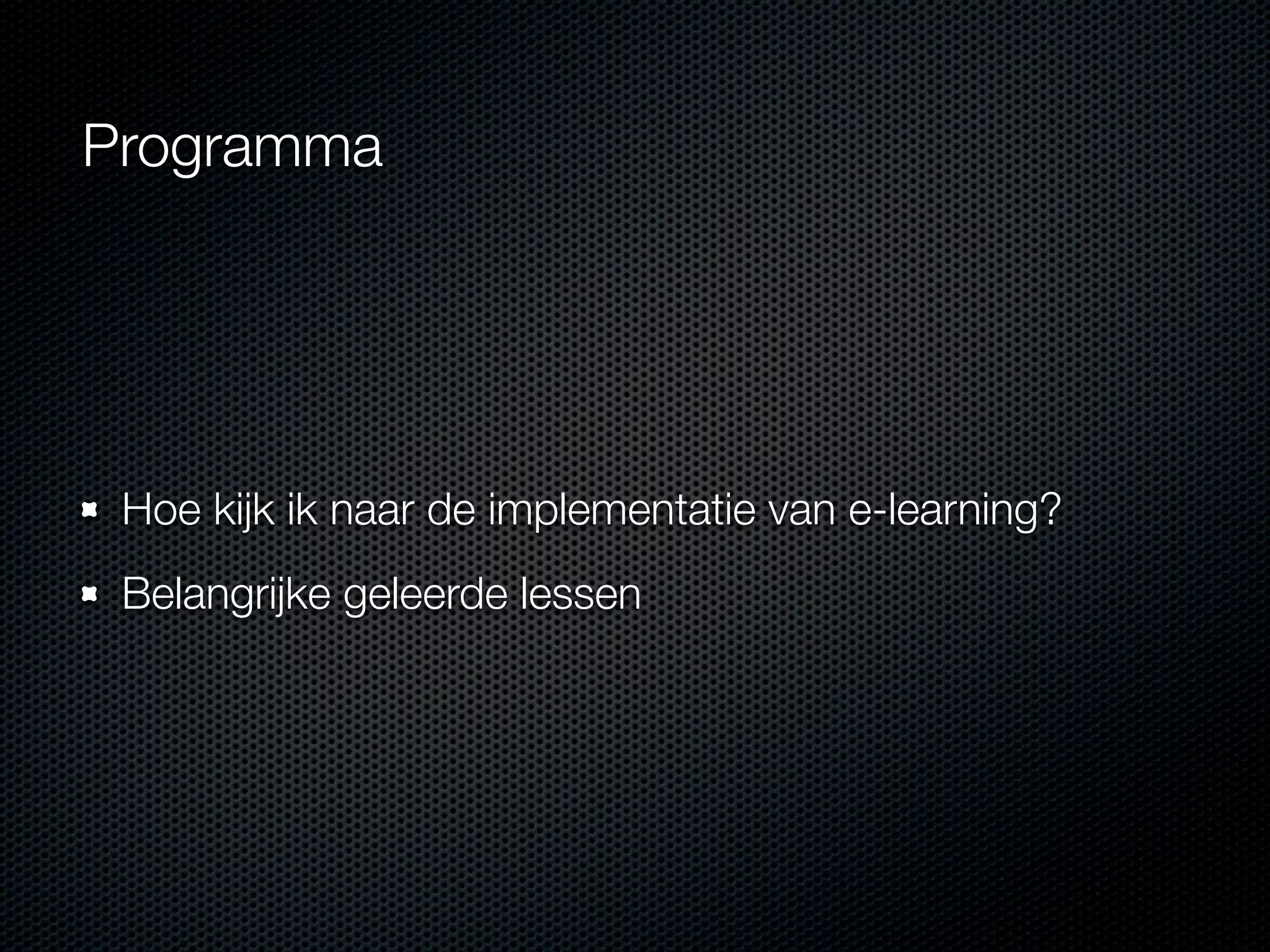 Programma

- Hoe kijk ik naar de implementatie van e-learning?
- Belangrijke geleerde lessen